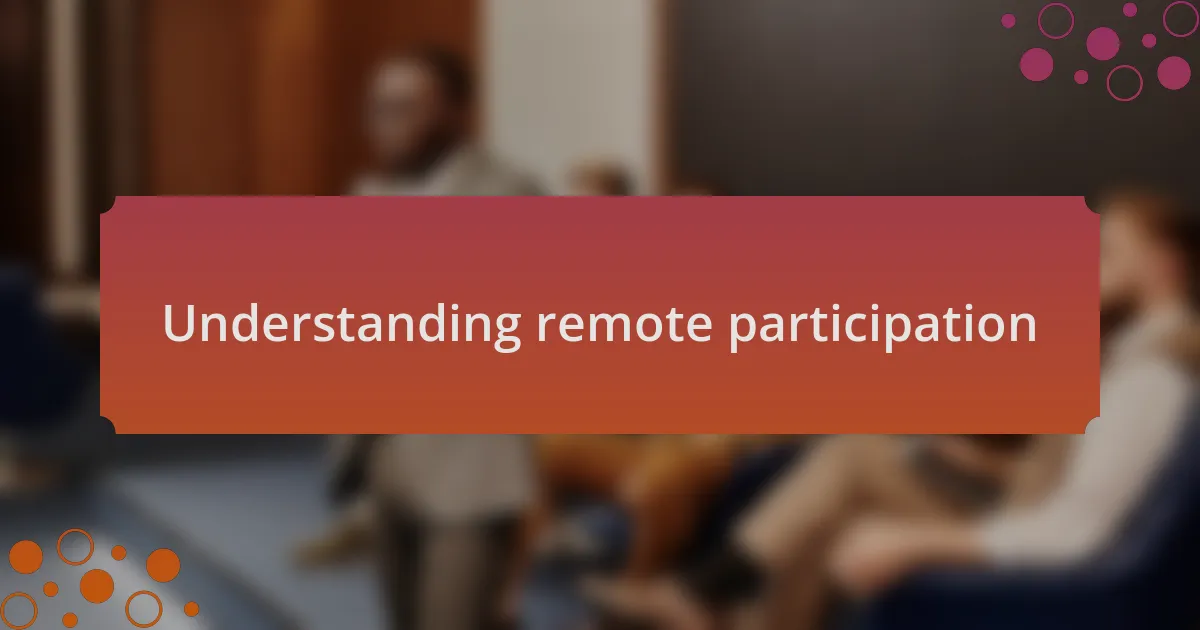 Understanding remote participation